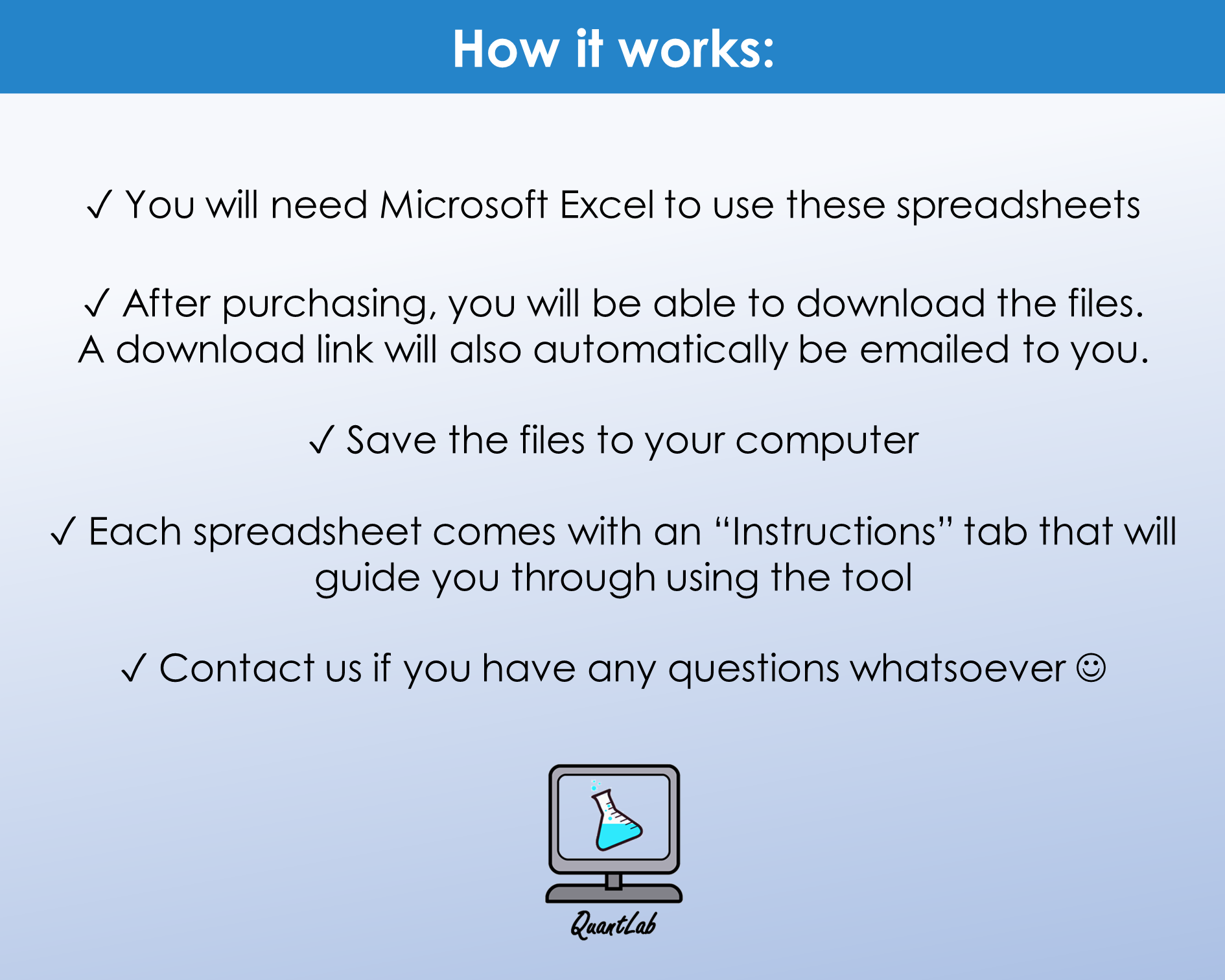 How it works:

✓ You will need Microsoft Excel to use these spreadsheets

✓ After purchasing, you will be able to download the files. A download link will also automatically be emailed to you.

✓ Save the files to your computer

✓ Each spreadsheet comes with an “Instructions” tab that will guide you through using the tool

✓ Contact us if you have any questions whatsoever ☺

QuantLab